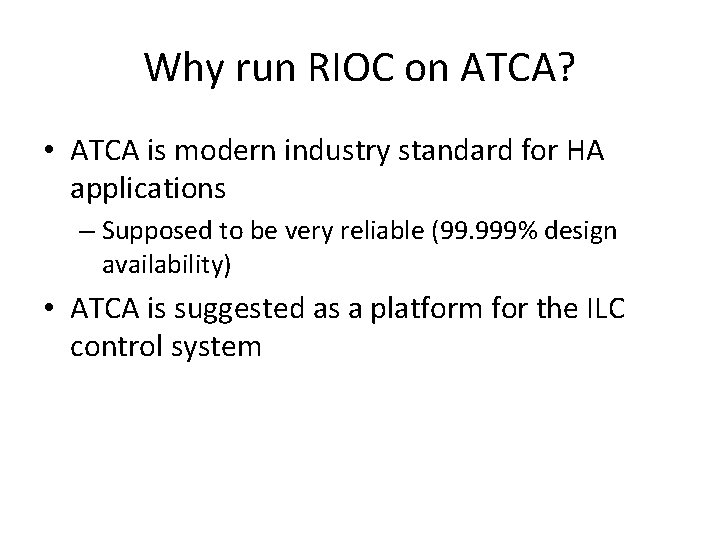 Why run RIOC on ATCA?

• ATCA is modern industry standard for HA applications

– Supposed to be very reliable (99.999% design availability)

• ATCA is suggested as a platform for the ILC control system